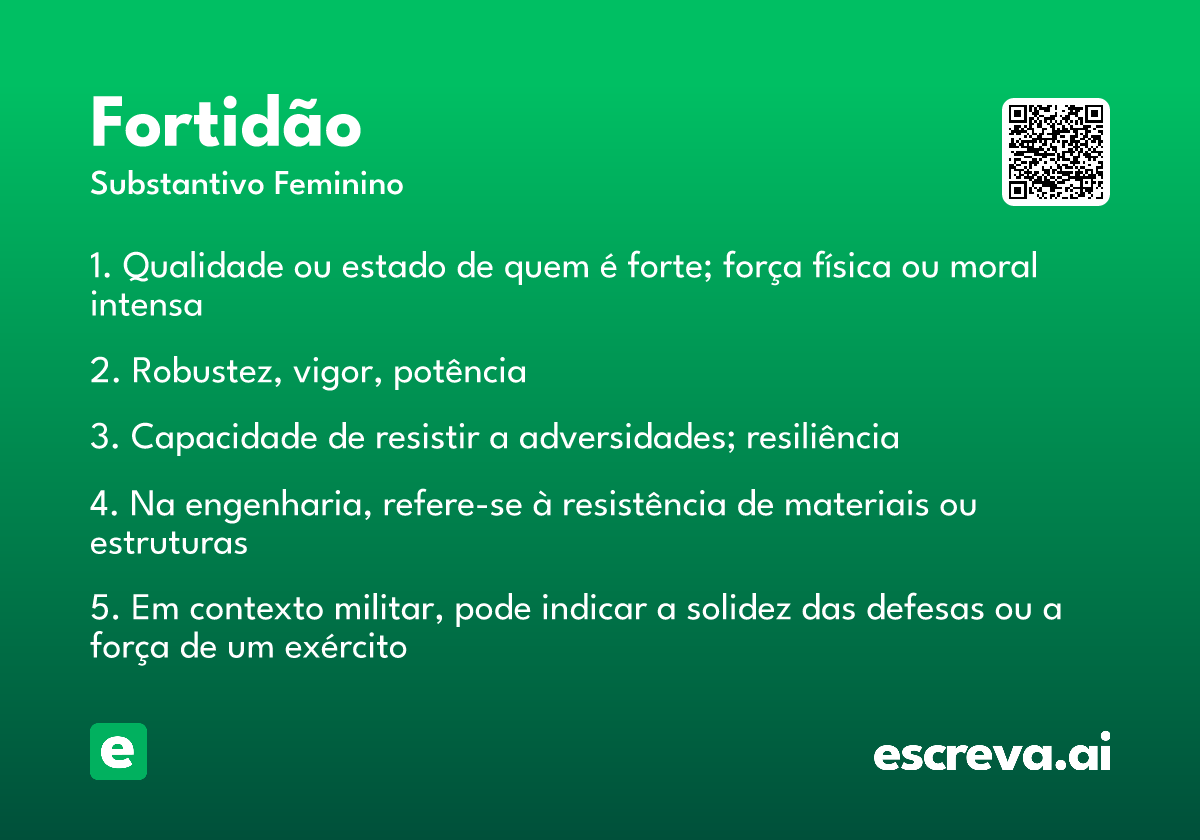 Fortidão

Substantivo Feminino

1. Qualidade ou estado de quem é forte; força física ou moral intensa

2. Robustez, vigor, potência

3. Capacidade de resistir a adversidades; resiliência

4. Na engenharia, refere-se à resistência de materiais ou estruturas

5. Em contexto militar, pode indicar a solidez das defesas ou a força de um exército

e

escreva.ai